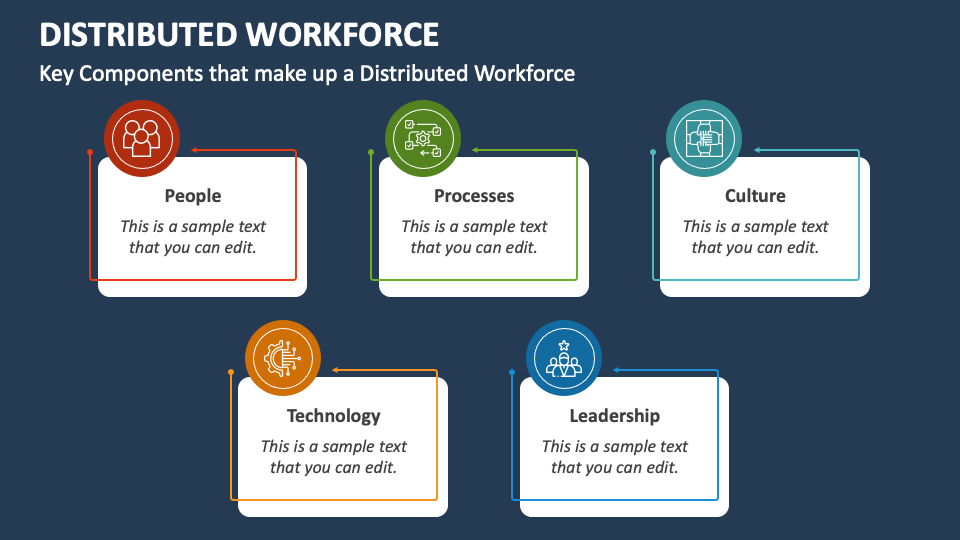 DISTRIBUTED WORKFORCE

Key Components that make up a Distributed Workforce

People

This is a sample text that you can edit.

Processes

This is a sample text that you can edit.

Culture

This is a sample text that you can edit.

Technology

This is a sample text that you can edit.

Leadership

This is a sample text that you can edit.